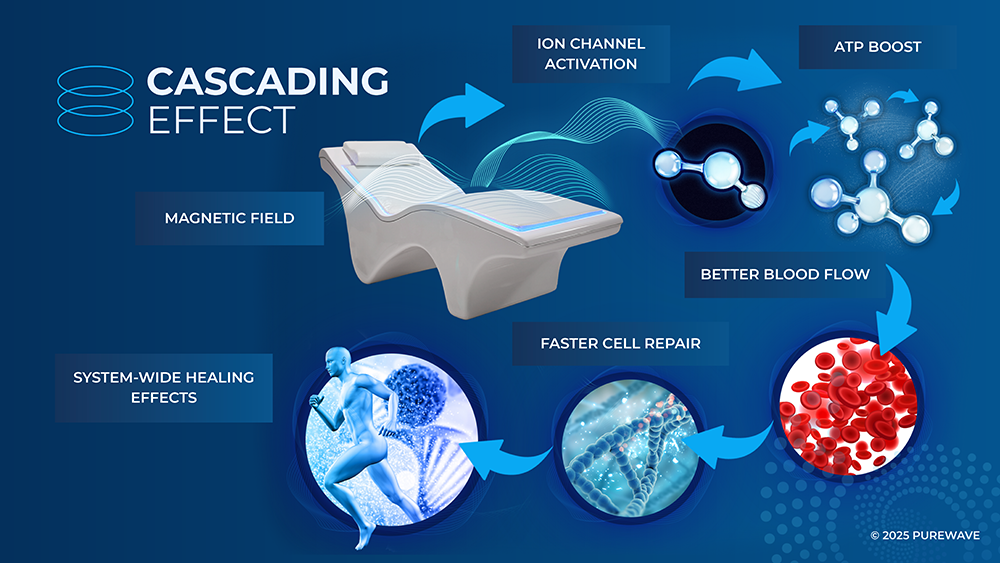 CASCADING EFFECT

MAGNETIC FIELD

ION CHANNEL ACTIVATION

ATP BOOST

BETTER BLOOD FLOW

FASTER CELL REPAIR

SYSTEM-WIDE HEALING EFFECTS

© 2025 PUREWAVE